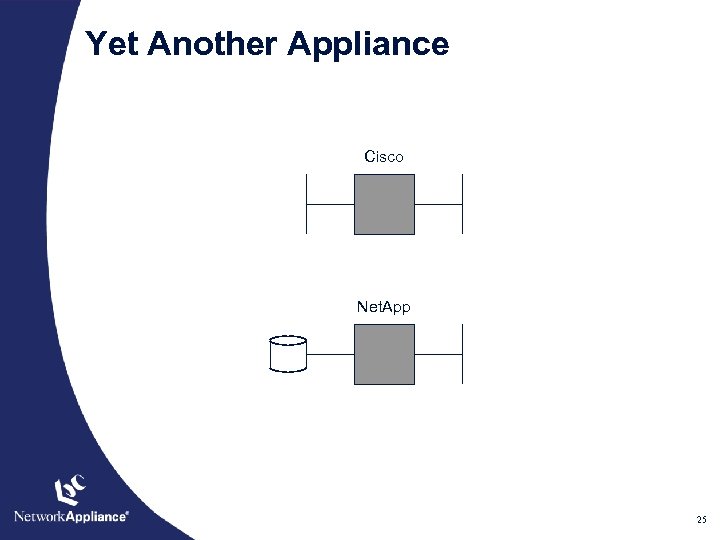 Yet Another Appliance

Cisco

NetApp

NetworkAppliance®

25